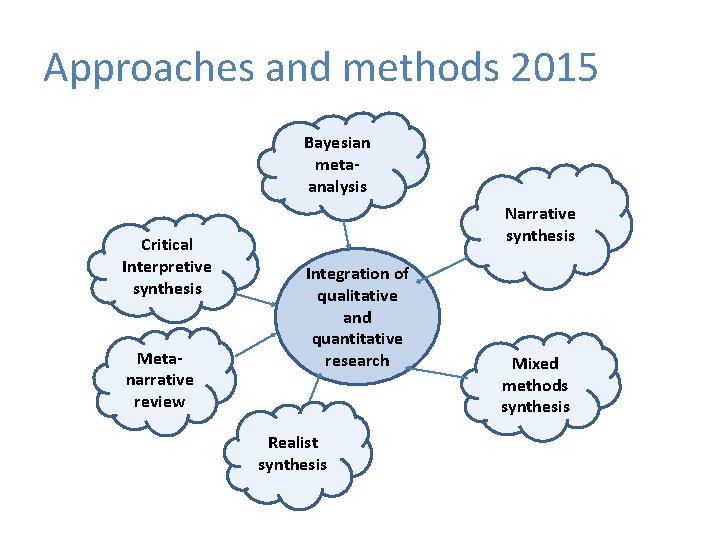 Approaches and methods 2015

Bayesian meta-analysis

Narrative synthesis

Critical Interpretive synthesis

Integration of qualitative and quantitative research

Meta-narrative review

Mixed methods synthesis

Realist synthesis